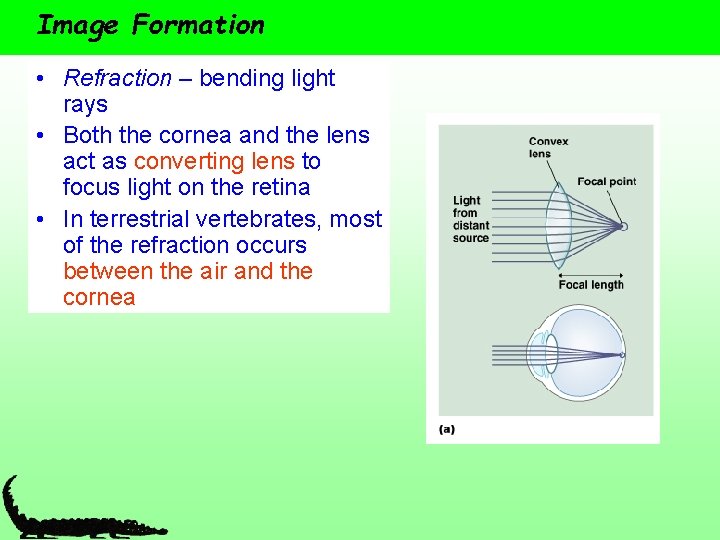 Image Formation

• Refraction – bending light rays
• Both the cornea and the lens act as converting lens to focus light on the retina
• In terrestrial vertebrates, most of the refraction occurs between the air and the cornea

Convex lens
Focal point
Light from distant source
Focal length
(a)